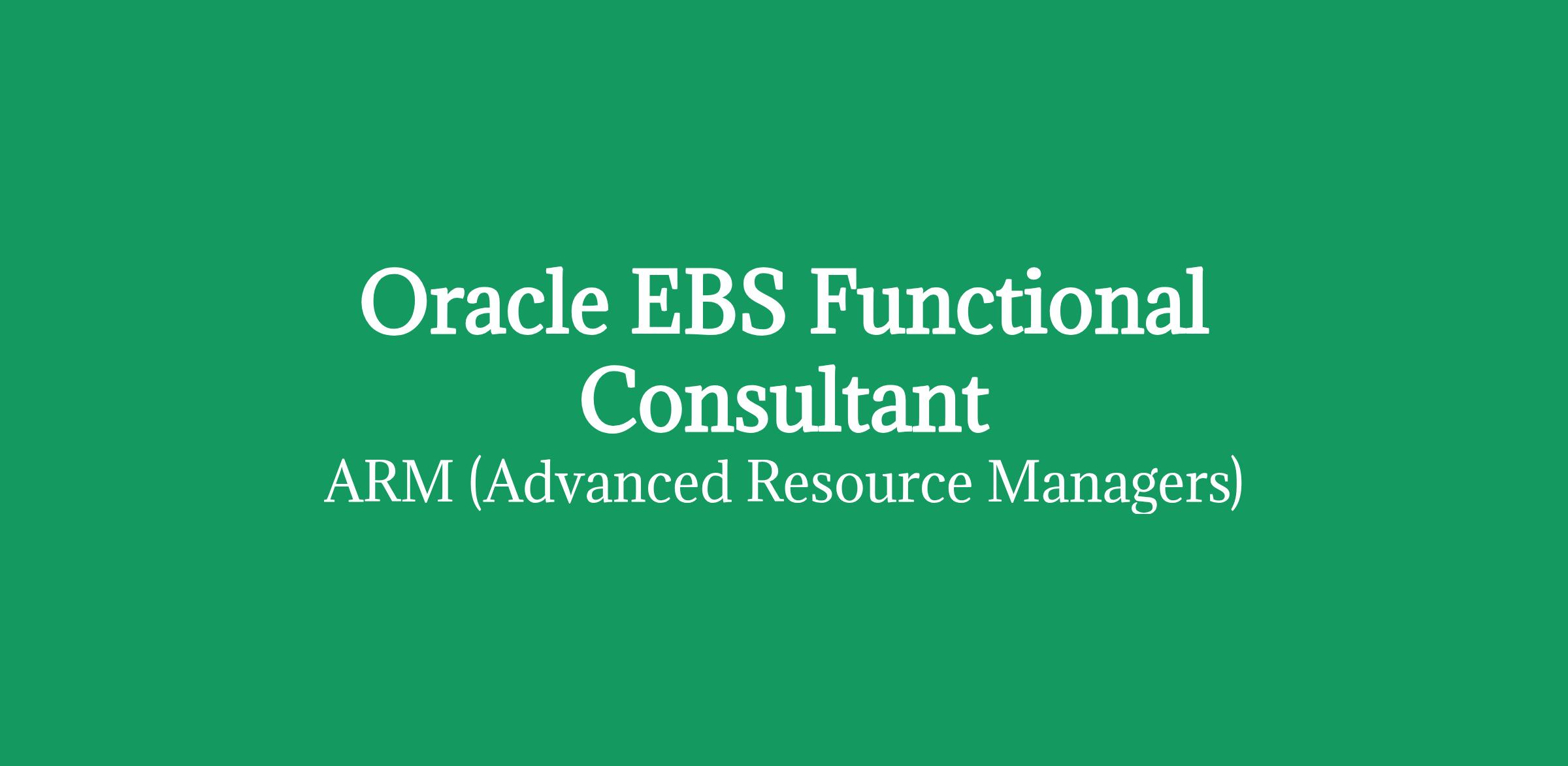 Oracle EBS Functional Consultant

ARM (Advanced Resource Managers)